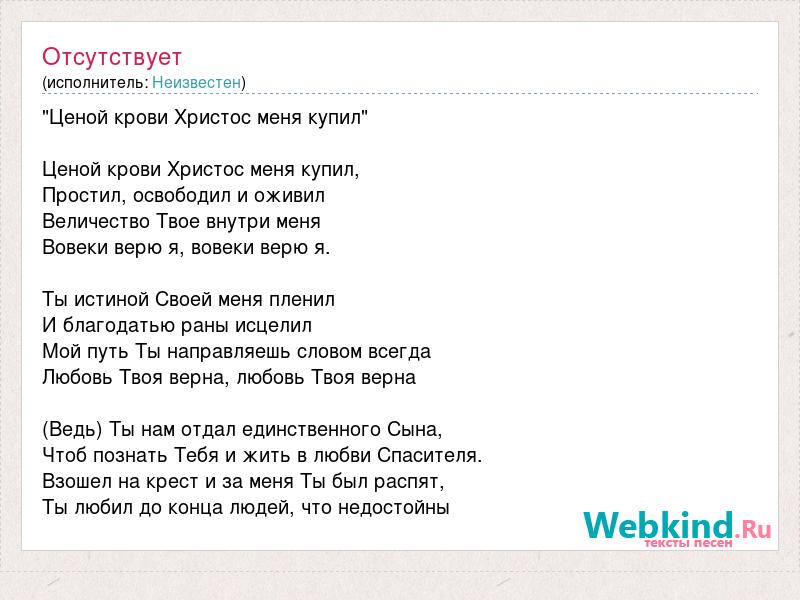 Отсутствует
(исполнитель: Неизвестен)

"Ценой крови Христос меня купил"

Ценой крови Христос меня купил,
Простил, освободил и оживил
Величество Твое внутри меня
Вовеки верю я, вовеки верю я.

Ты истиной Своей меня пленил
И благодатью раны исцелил
Мой путь Ты направляешь словом всегда
Любовь Твоя верна, любовь Твоя верна

(Ведь) Ты нам отдал единственного Сына,
Чтоб познать Тебя и жить в любви Спасителя.
Взошел на крест и за меня Ты был распят,
Ты любил до конца людей, что недостойны

Webkind.Ru
тексты песен